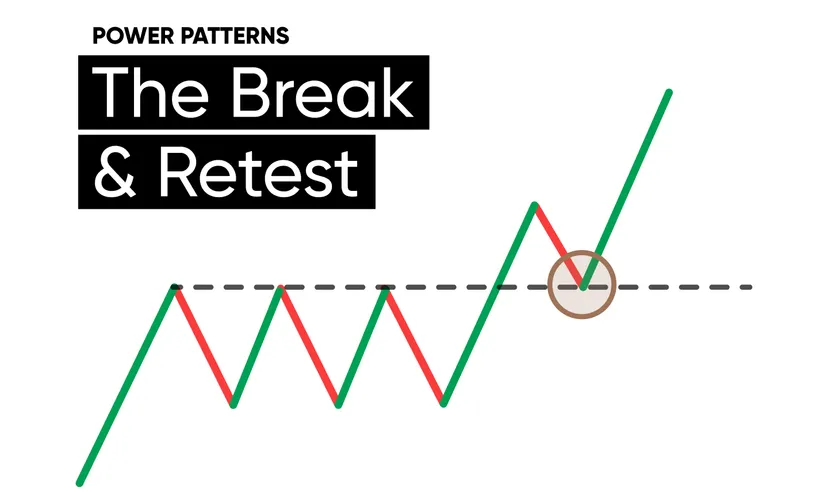 POWER PATTERNS

The Break & Retest